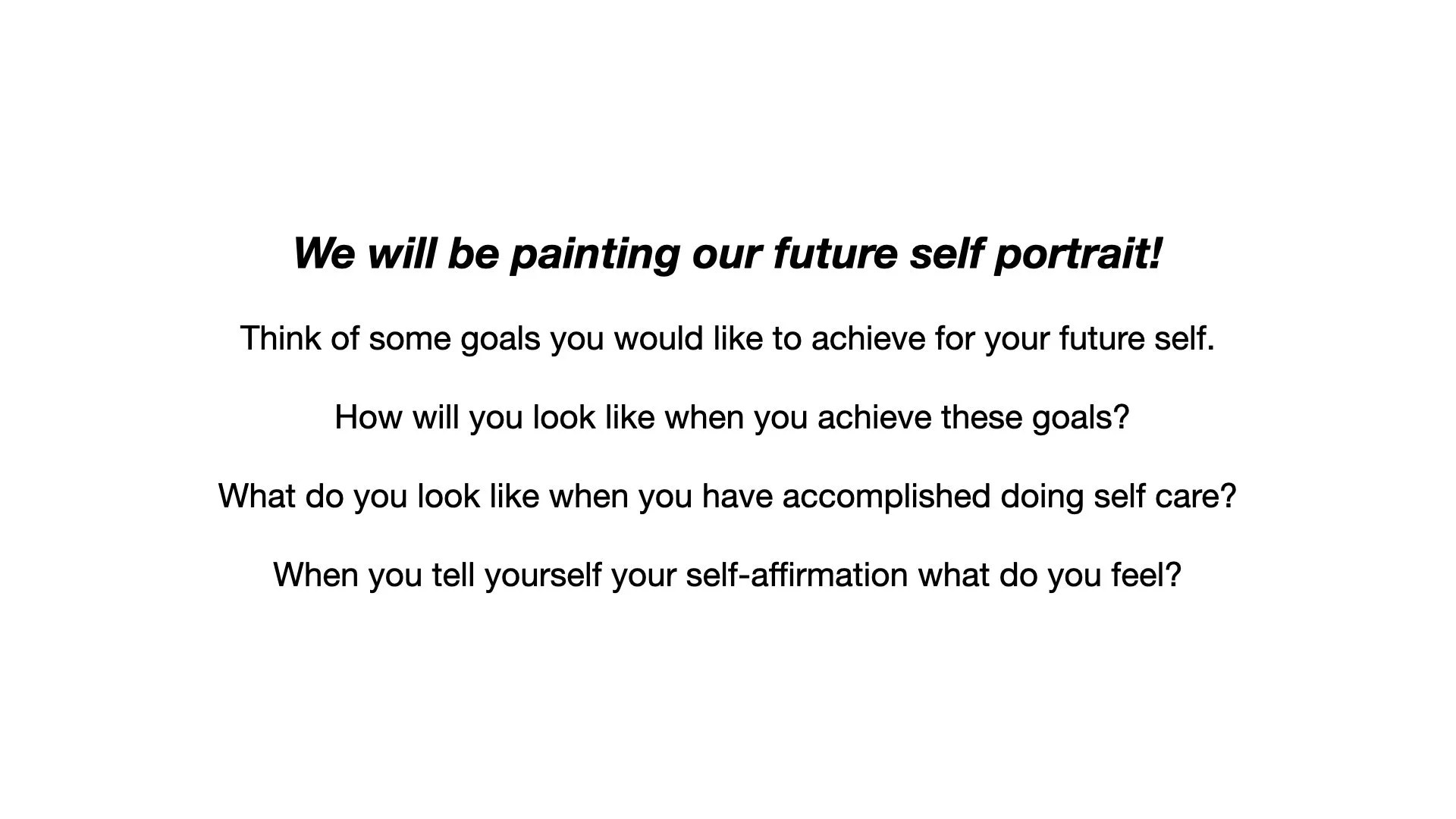 We will be painting our future self portrait!

Think of some goals you would like to achieve for your future self.

How will you look like when you achieve these goals?

What do you look like when you have accomplished doing self care?

When you tell yourself your self-affirmation what do you feel?